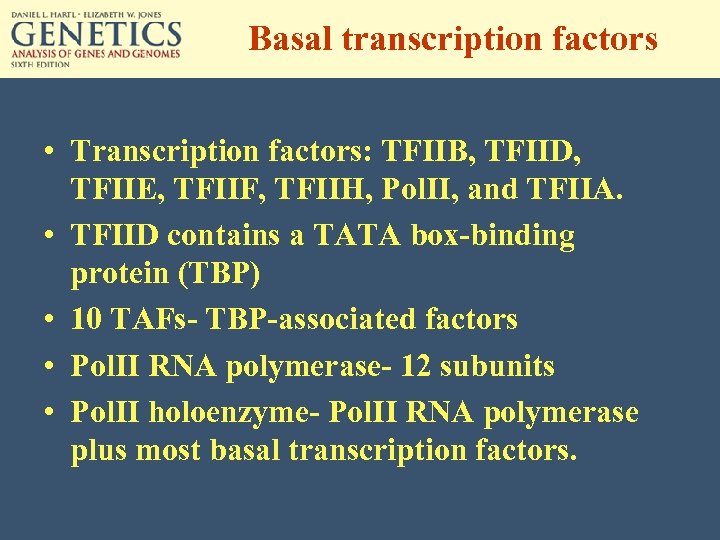 DANIEL L. HARTL • ELIZABETH W. JONES
GENETICS
ANALYSIS OF GENES AND GENOMES
SIXTH EDITION

Basal transcription factors

• Transcription factors: TFIIB, TFIID, TFIIE, TFIIF, TFIIH, PolII, and TFIIA.
• TFIID contains a TATA box-binding protein (TBP)
• 10 TAFs- TBP-associated factors
• PolII RNA polymerase- 12 subunits
• PolII holoenzyme- PolII RNA polymerase plus most basal transcription factors.